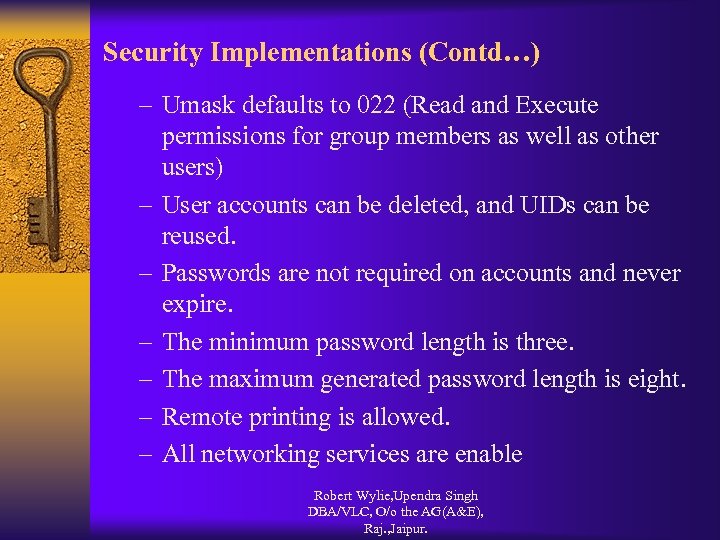 Security Implementations (Contd…)

– Umask defaults to 022 (Read and Execute permissions for group members as well as other users)

– User accounts can be deleted, and UIDs can be reused.

– Passwords are not required on accounts and never expire.

– The minimum password length is three.

– The maximum generated password length is eight.

– Remote printing is allowed.

– All networking services are enable

Robert Wylie,Upendra Singh DBA/VLC, O/o the AG(A&E), Raj.,Jaipur.